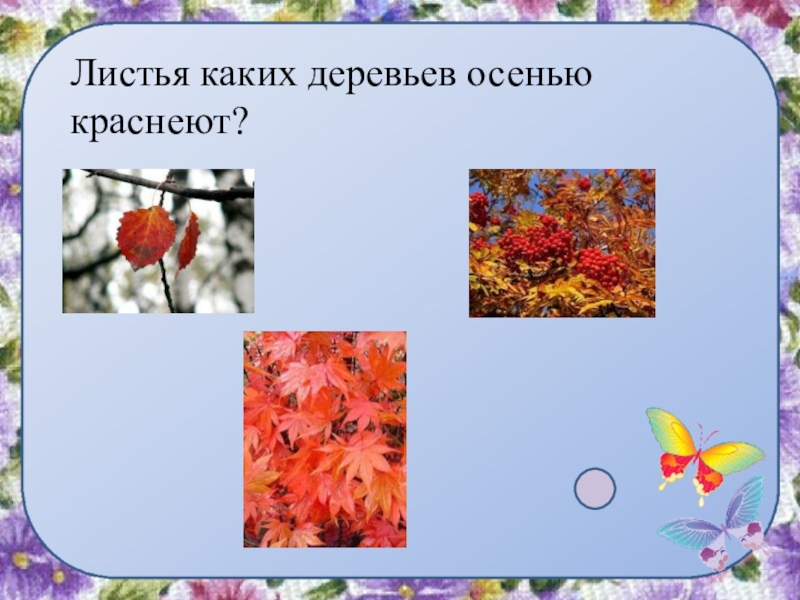 Листья каких деревьев осенью краснеют?